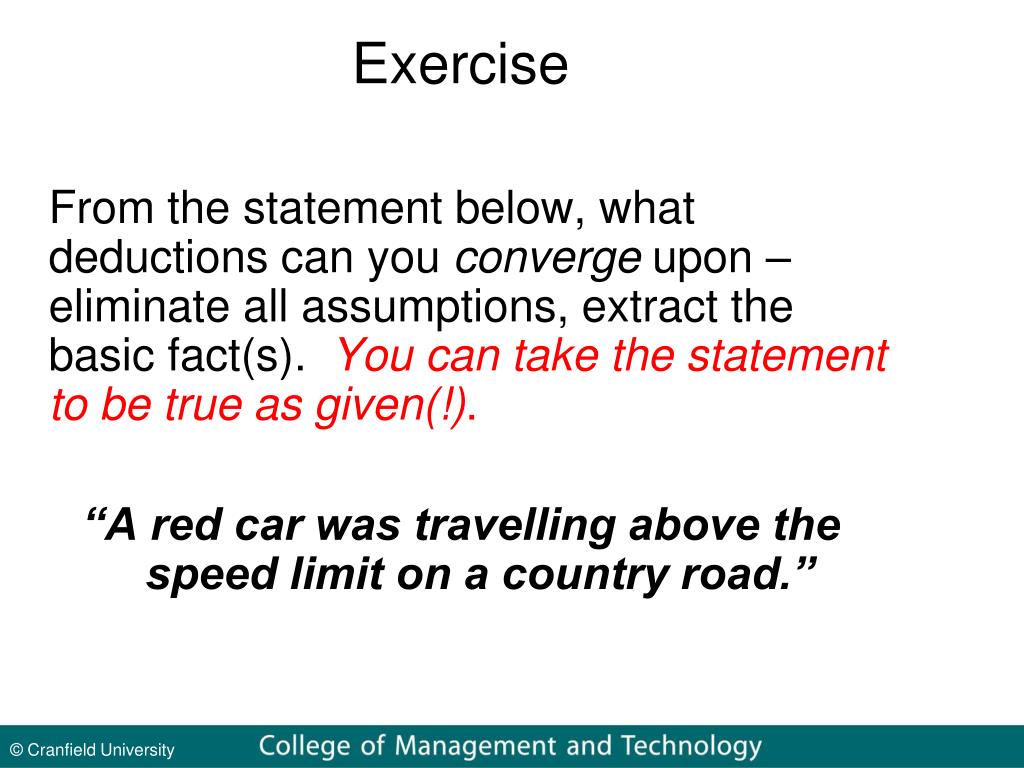 Exercise

From the statement below, what deductions can you converge upon – eliminate all assumptions, extract the basic fact(s). You can take the statement to be true as given(!).

“A red car was travelling above the speed limit on a country road.”

© Cranfield University

College of Management and Technology